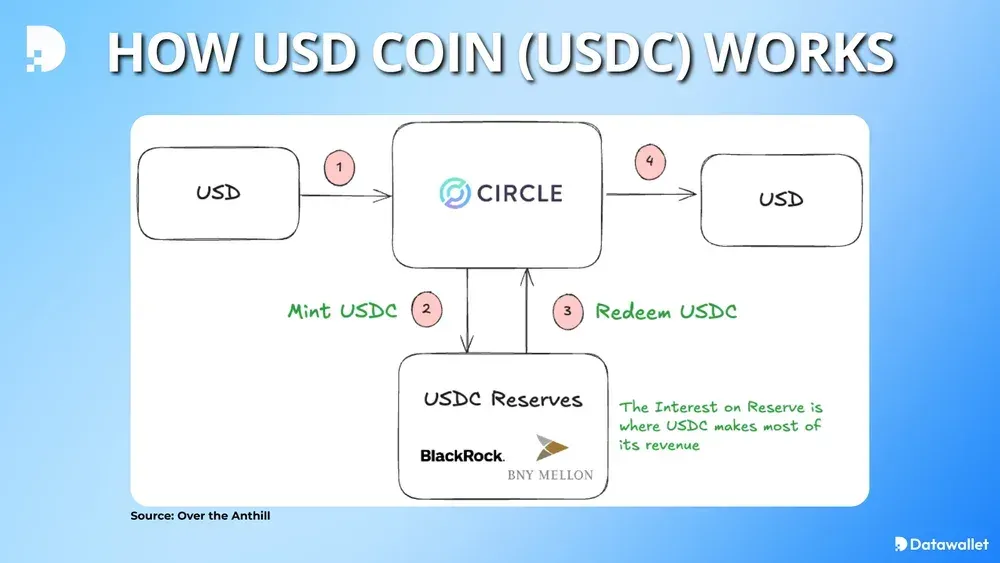 HOW USD COIN (USDC) WORKS

USD

1

CIRCLE

4

USD

Mint USDC

2

3

Redeem USDC

USDC Reserves

BlackRock.

BNY MELLON

The Interest on Reserve is where USDC makes most of its revenue

Source: Over the Anthill

Datawallet